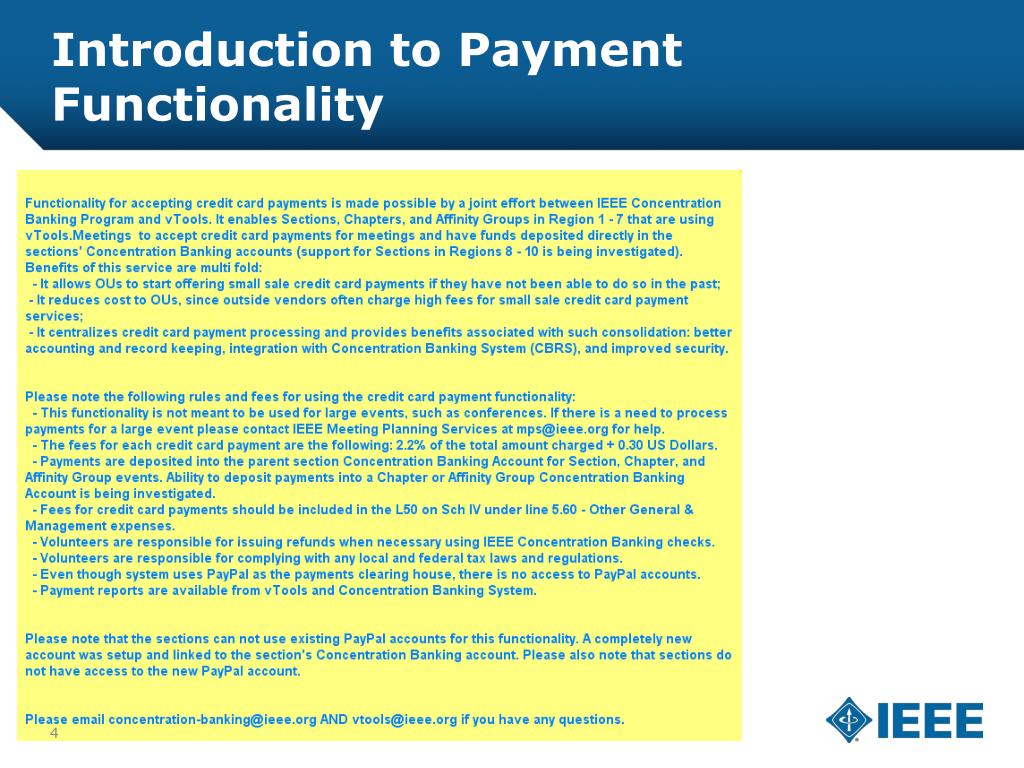 Introduction to Payment Functionality

Functionality for accepting credit card payments is made possible by a joint effort between IEEE Concentration Banking Program and vTools. It enables Sections, Chapters, and Affinity Groups in Region 1 - 7 that are using vTools.Meetings to accept credit card payments for meetings and have funds deposited directly in the sections' Concentration Banking accounts (support for Sections in Regions 8 - 10 is being investigated).
Benefits of this service are multi fold:
- It allows OUs to start offering small sale credit card payments if they have not been able to do so in the past;
- It reduces cost to OUs, since outside vendors often charge high fees for small sale credit card payment services;
- It centralizes credit card payment processing and provides benefits associated with such consolidation: better accounting and record keeping, integration with Concentration Banking System (CBRS), and improved security.

Please note the following rules and fees for using the credit card payment functionality:
- This functionality is not meant to be used for large events, such as conferences. If there is a need to process payments for a large event please contact IEEE Meeting Planning Services at mps@ieee.org for help.
- The fees for each credit card payment are the following: 2.2% of the total amount charged + 0.30 US Dollars.
- Payments are deposited into the parent section Concentration Banking Account for Section, Chapter, and Affinity Group events. Ability to deposit payments into a Chapter or Affinity Group Concentration Banking Account is being investigated.
- Fees for credit card payments should be included in the L50 on Sch IV under line 5.60 - Other General & Management expenses.
- Volunteers are responsible for issuing refunds when necessary using IEEE Concentration Banking checks.
- Volunteers are responsible for complying with any local and federal tax laws and regulations.
- Even though system uses PayPal as the payments clearing house, there is no access to PayPal accounts.
- Payment reports are available from vTools and Concentration Banking System.

Please note that the sections can not use existing PayPal accounts for this functionality. A completely new account was setup and linked to the section's Concentration Banking account. Please also note that sections do not have access to the new PayPal account.

Please email concentration-banking@ieee.org AND vtools@ieee.org if you have any questions.

4

IEEE